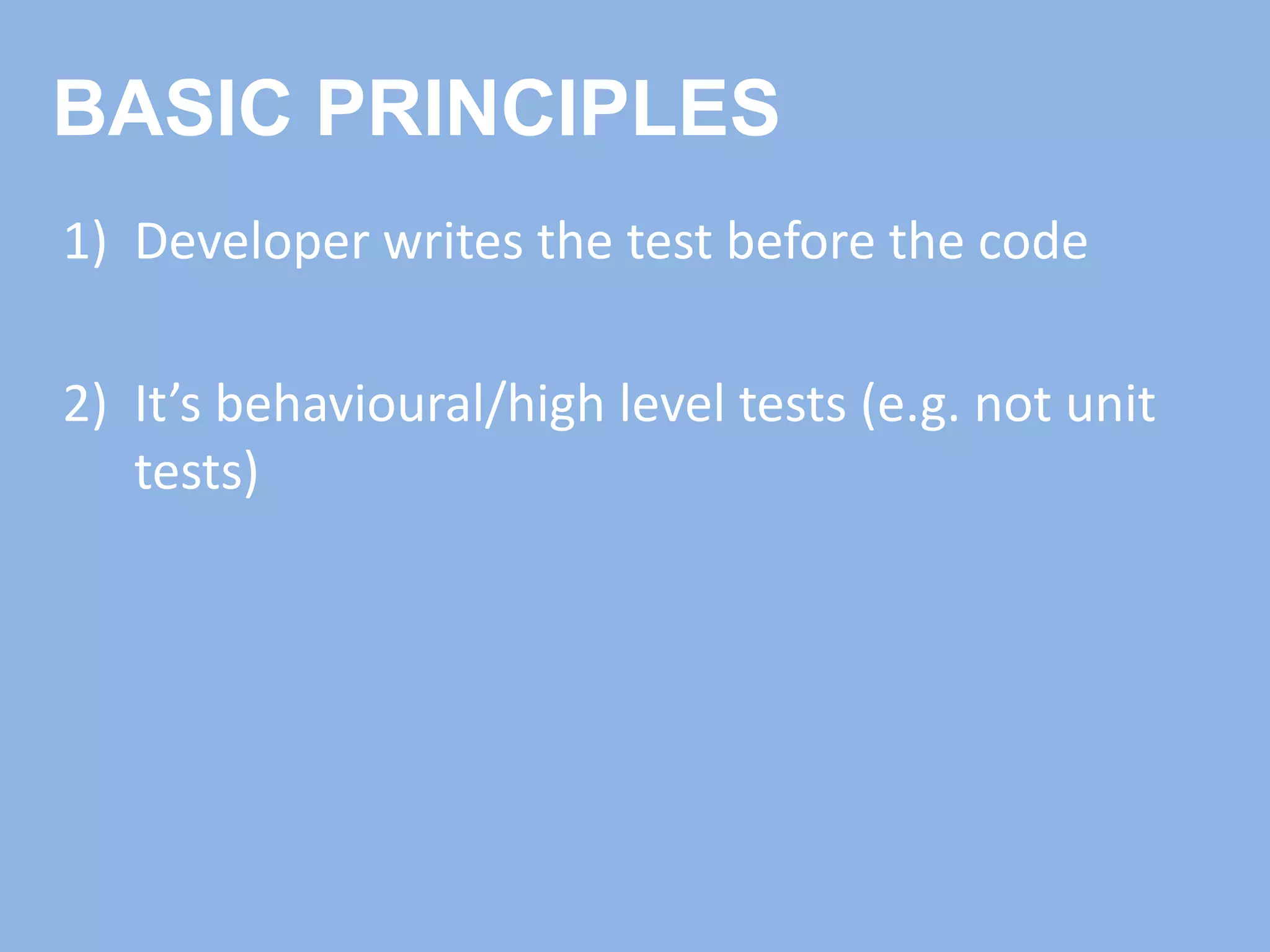 BASIC PRINCIPLES

1) Developer writes the test before the code

2) It’s behavioural/high level tests (e.g. not unit tests)